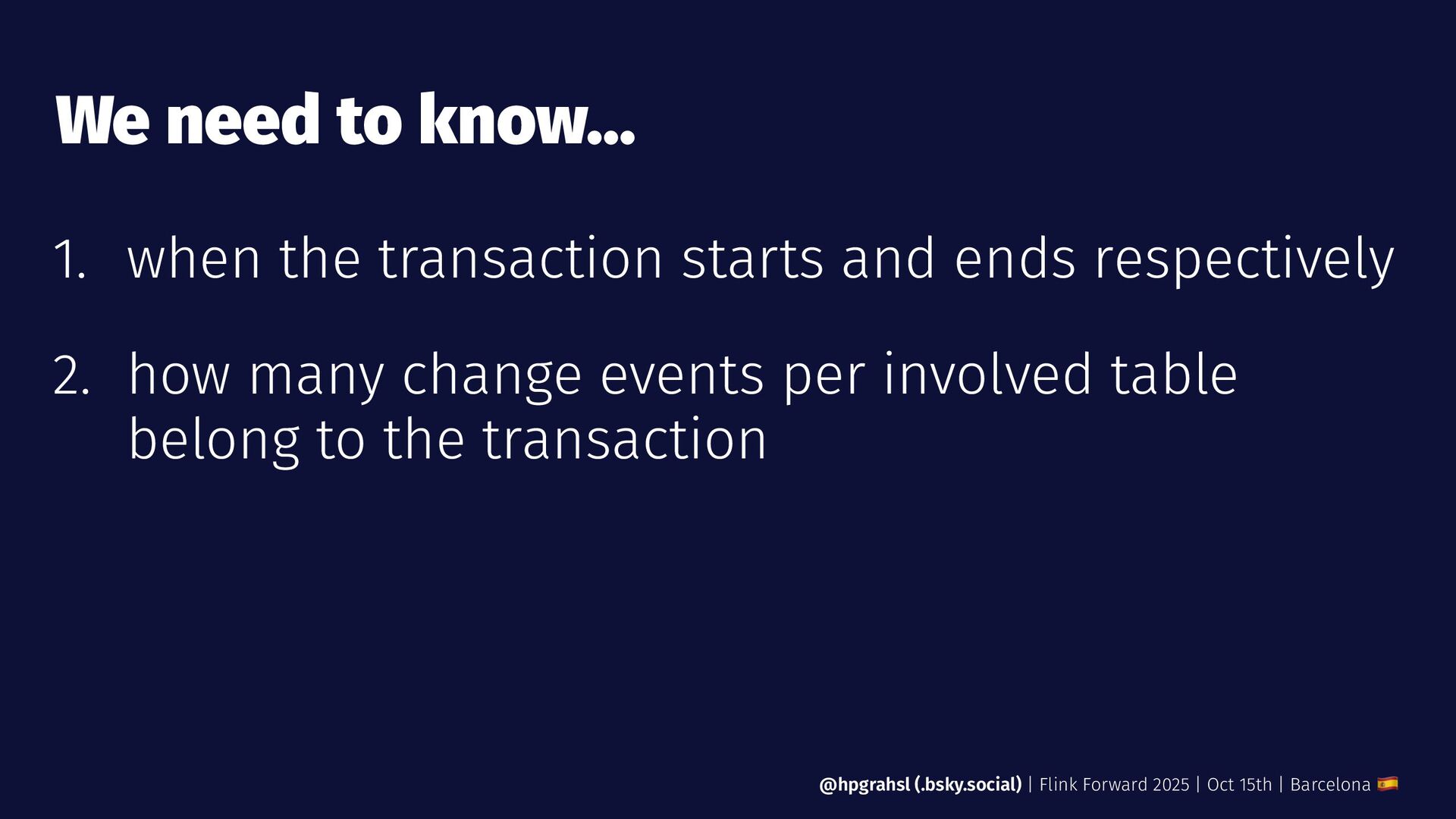 We need to know...

1. when the transaction starts and ends respectively

2. how many change events per involved table belong to the transaction

@hpgrahsl (.bsky.social) | Flink Forward 2025 | Oct 15th | Barcelona 🇪🇸